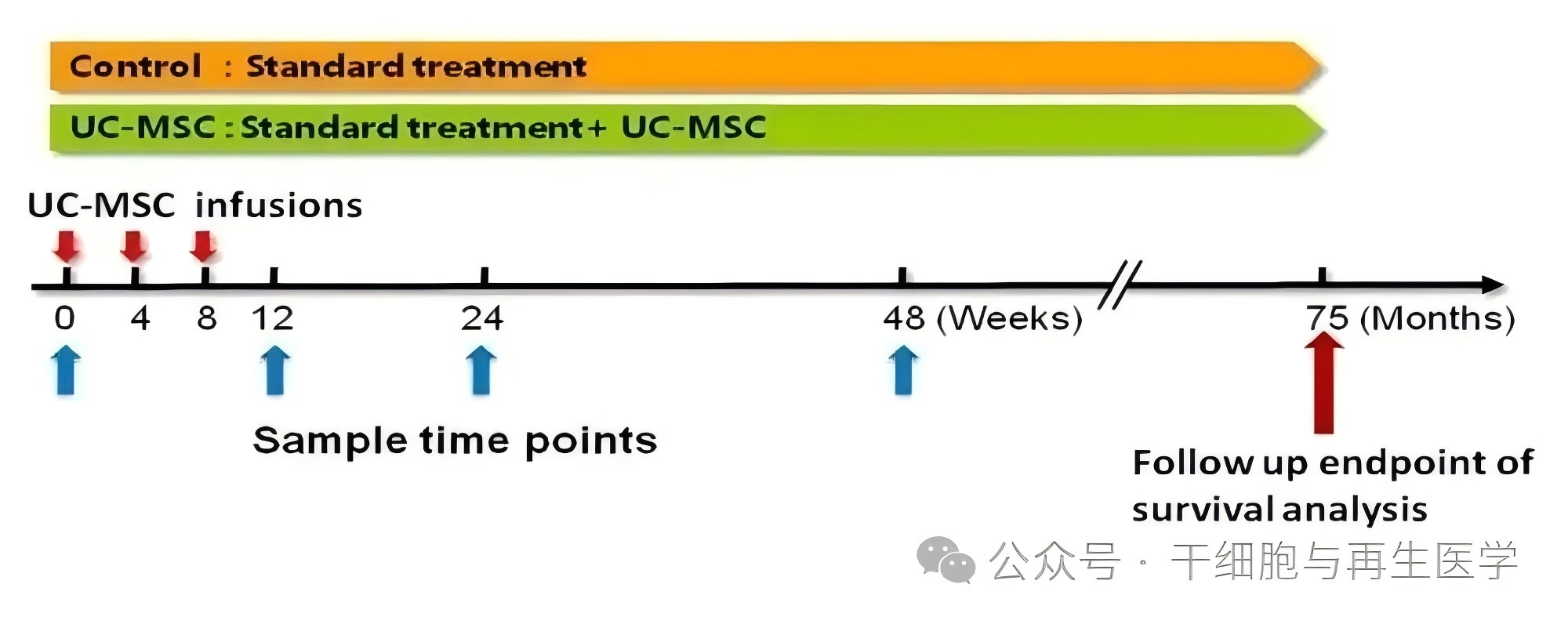 Control : Standard treatment

UC-MSC : Standard treatment + UC-MSC

UC-MSC infusions

0 4 8 12 24 48 (Weeks) 75 (Months)

Sample time points

Follow up endpoint of survival analysis

公众号 · 干细胞与再生医学